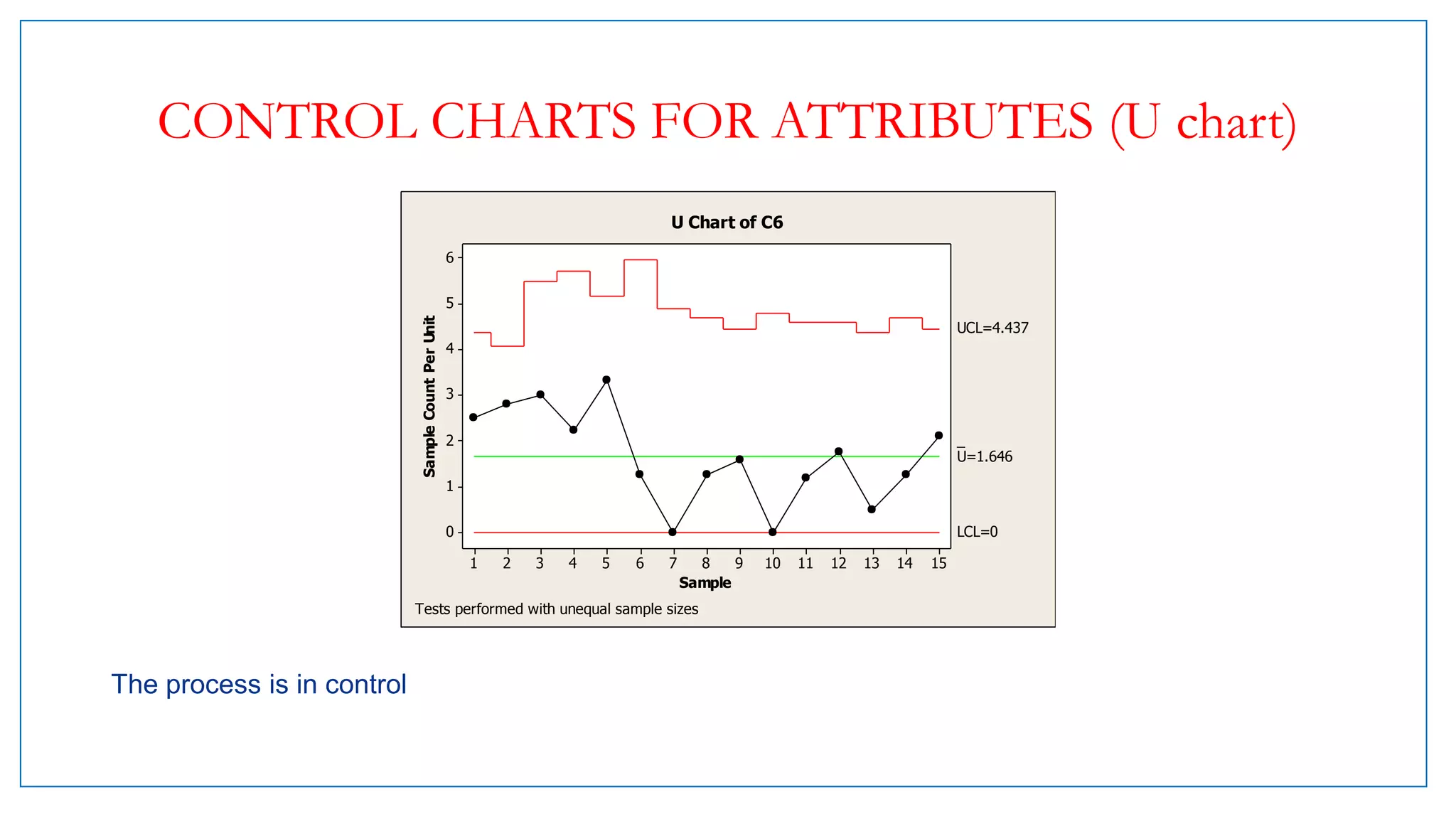 CONTROL CHARTS FOR ATTRIBUTES (U chart)

U Chart of C6

Sample Count Per Unit

6
5
4
3
2
1
0

UCL=4.437

$\bar{U}$=1.646

LCL=0

1 2 3 4 5 6 7 8 9 10 11 12 13 14 15

Sample

Tests performed with unequal sample sizes

The process is in control